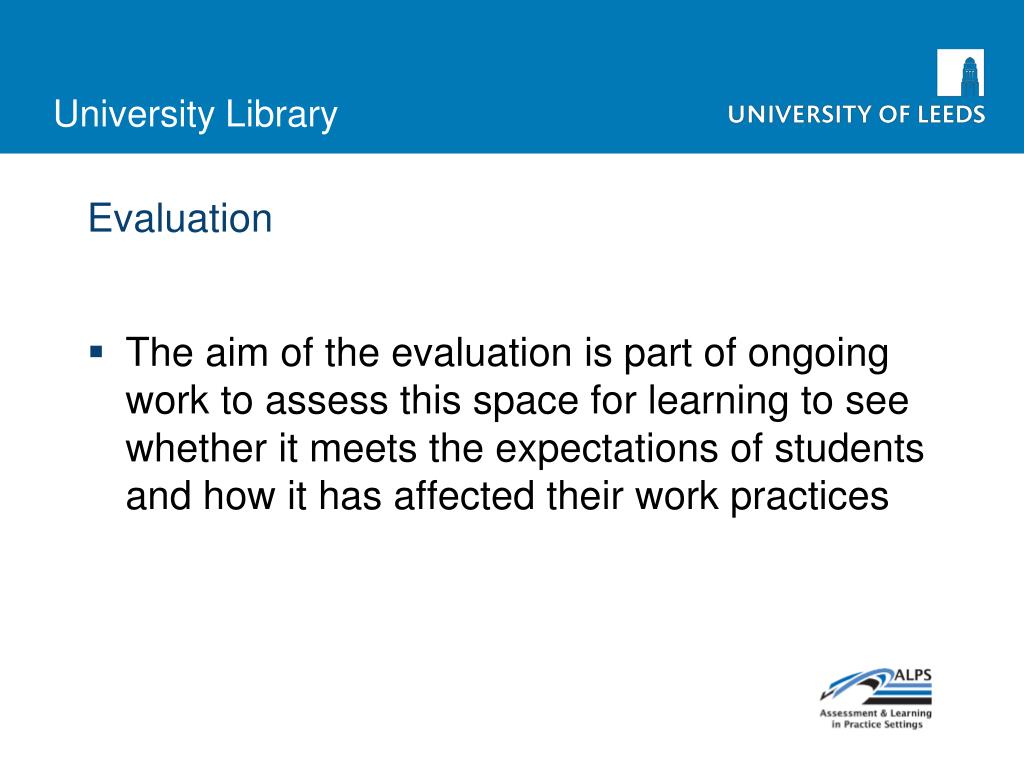 University Library

UNIVERSITY OF LEEDS

Evaluation

▪ The aim of the evaluation is part of ongoing work to assess this space for learning to see whether it meets the expectations of students and how it has affected their work practices

ALPS
Assessment & Learning in Practice Settings